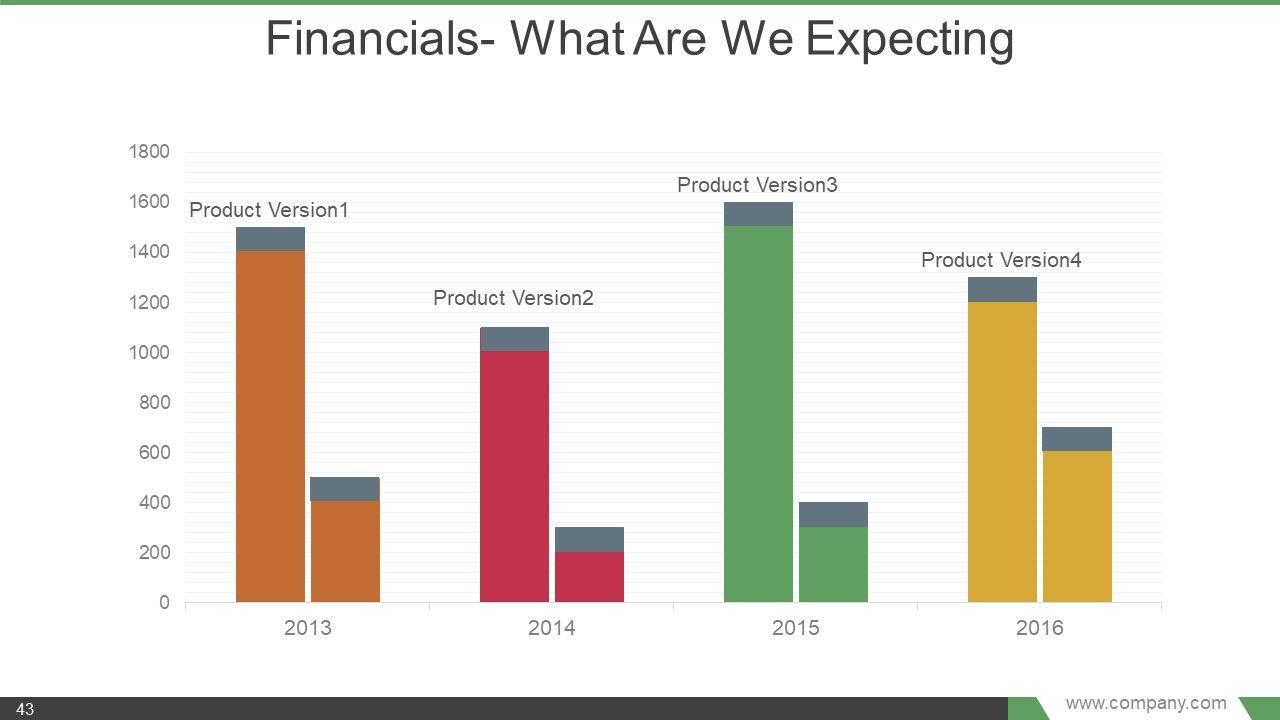 Financials- What Are We Expecting

1800
1600
1400
1200
1000
800
600
400
200
0

Product Version1
Product Version2
Product Version3
Product Version4

2013
2014
2015
2016

43
www.company.com